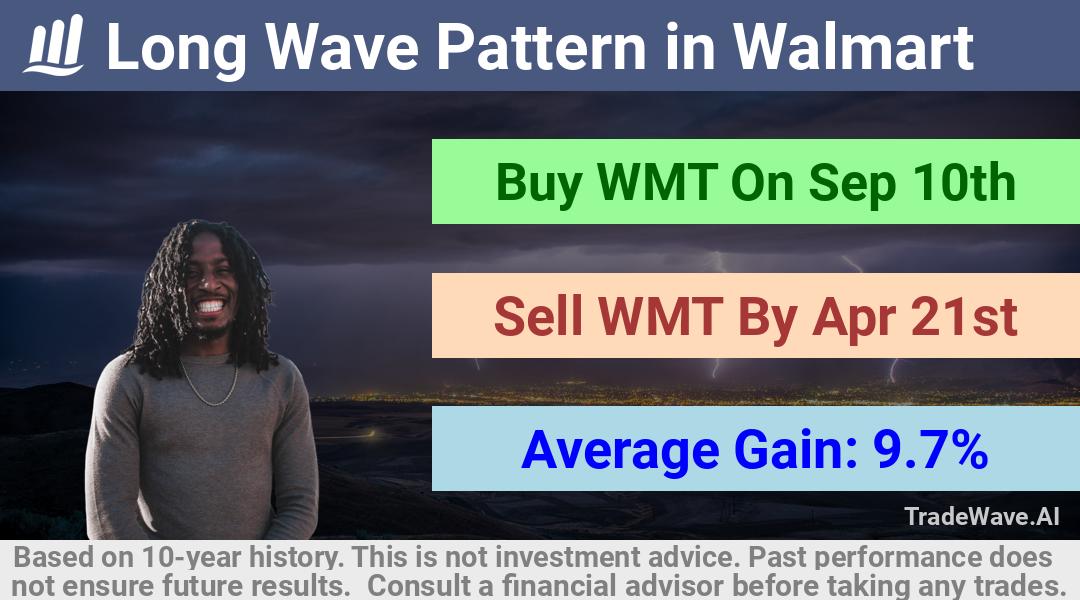 Long Wave Pattern in Walmart

Buy WMT On Sep 10th

Sell WMT By Apr 21st

Average Gain: 9.7%

TradeWave.AI

Based on 10-year history. This is not investment advice. Past performance does not ensure future results. Consult a financial advisor before taking any trades.